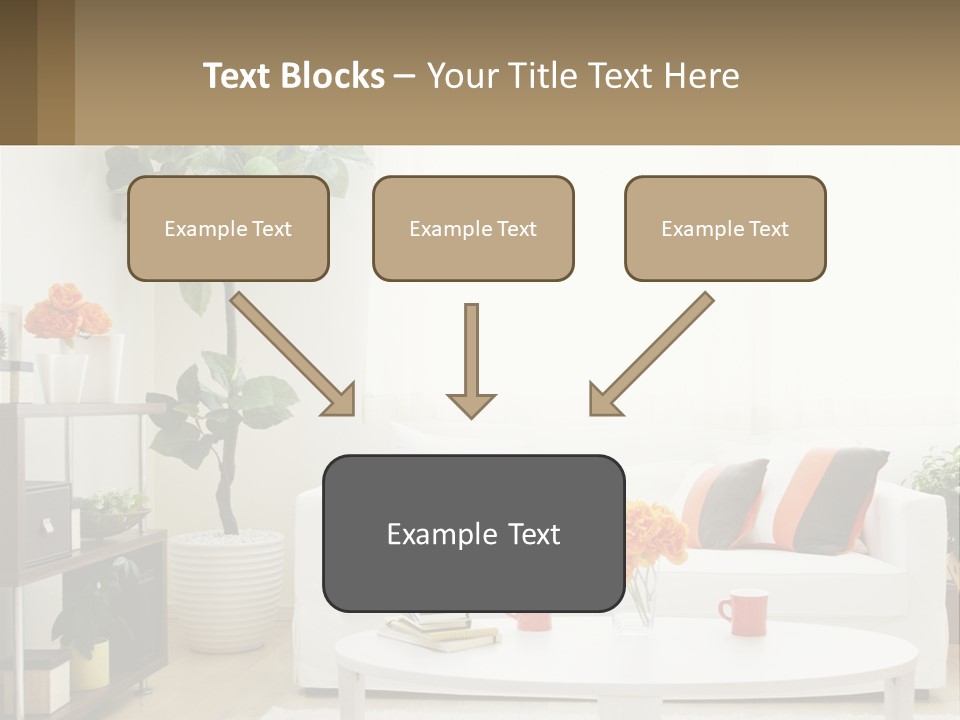 Text Blocks – Your Title Text Here

Example Text

Example Text

Example Text

Example Text